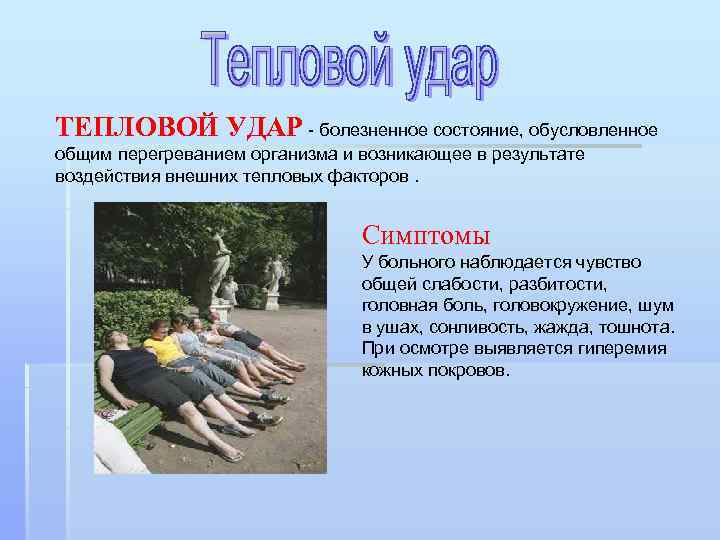 Тепловой удар

ТЕПЛОВОЙ УДАР - болезненное состояние, обусловленное общим перегреванием организма и возникающее в результате воздействия внешних тепловых факторов .

Симптомы
У больного наблюдается чувство общей слабости, разбитости, головная боль, головокружение, шум в ушах, сонливость, жажда, тошнота. При осмотре выявляется гиперемия кожных покровов.